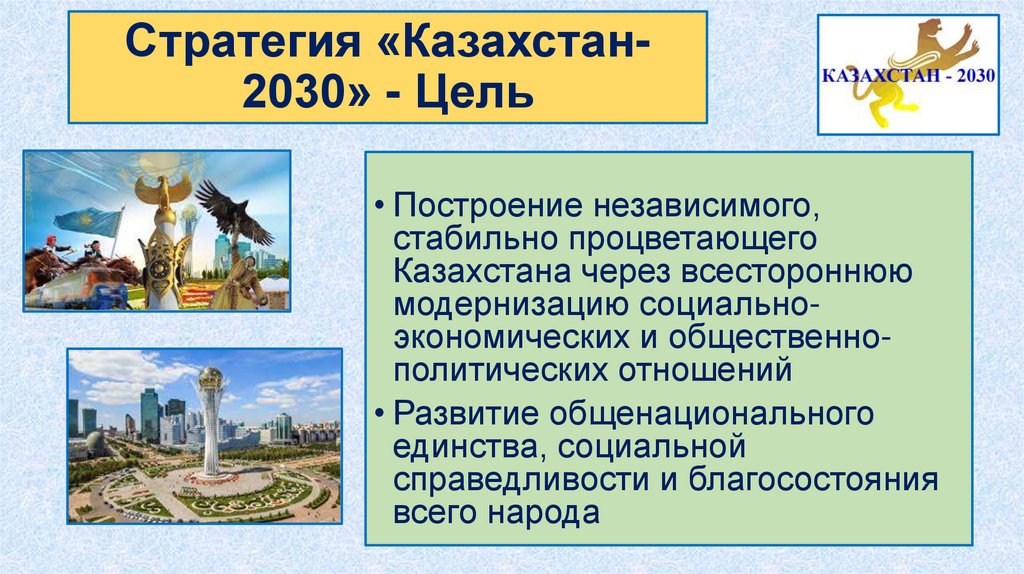 Стратегия «Казахстан-2030» - Цель

КАЗАХСТАН - 2030

• Построение независимого, стабильно процветающего Казахстана через всестороннюю модернизацию социально-экономических и общественно-политических отношений

• Развитие общенационального единства, социальной справедливости и благосостояния всего народа